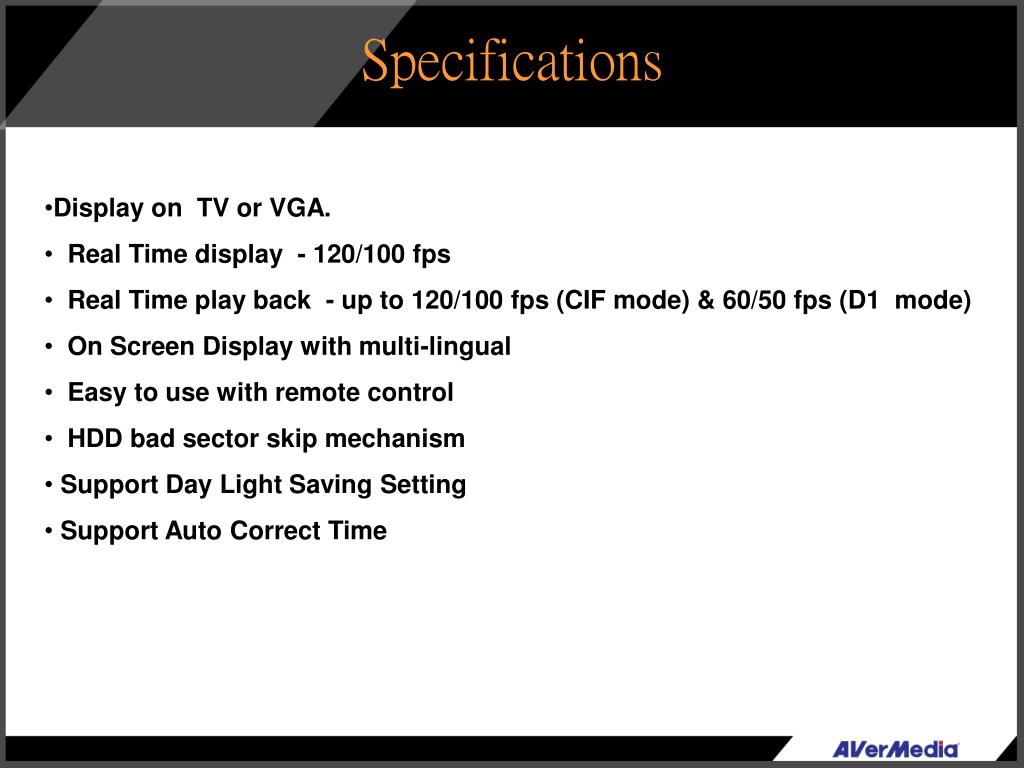 Specifications

•Display on TV or VGA.

• Real Time display - 120/100 fps

• Real Time play back - up to 120/100 fps (CIF mode) & 60/50 fps (D1 mode)

• On Screen Display with multi-lingual

• Easy to use with remote control

• HDD bad sector skip mechanism

• Support Day Light Saving Setting

• Support Auto Correct Time

AVerMedia